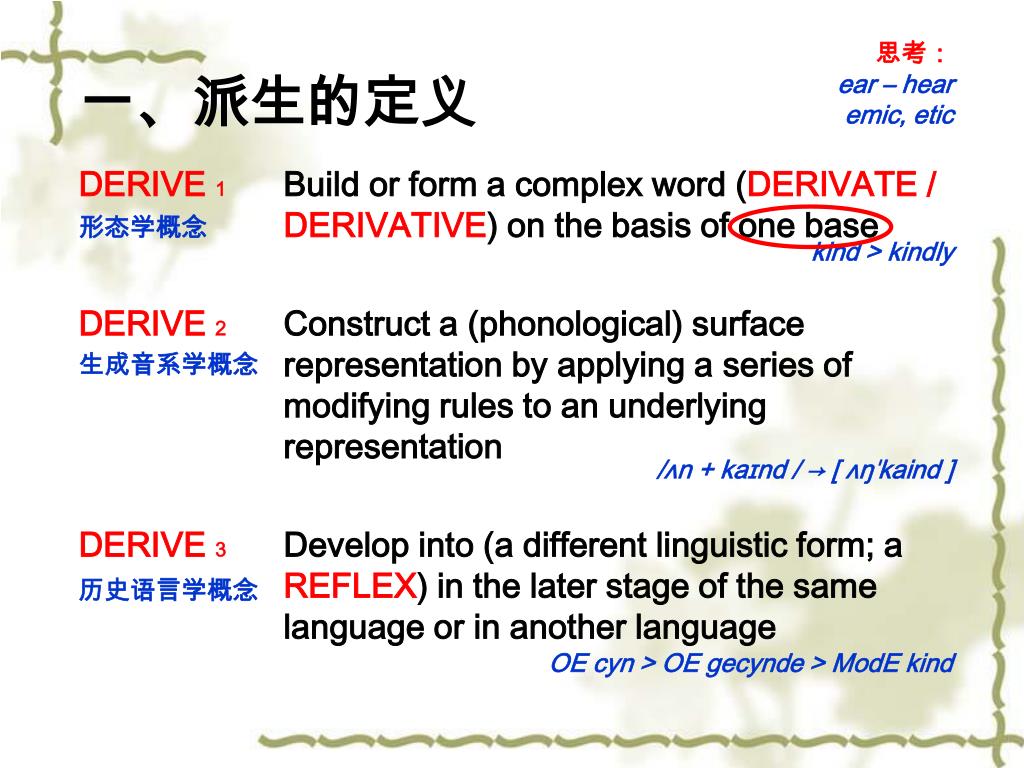 思考：
ear – hear
emic, etic

一、派生的定义

DERIVE 1
形态学概念

Build or form a complex word (DERIVATE / DERIVATIVE) on the basis of one base
kind > kindly

DERIVE 2
生成音系学概念

Construct a (phonological) surface representation by applying a series of modifying rules to an underlying representation
/ʌn + kaɪnd / → [ ʌŋ'kaind ]

DERIVE 3
历史语言学概念

Develop into (a different linguistic form; a REFLEX) in the later stage of the same language or in another language
OE cyn > OE gecynde > ModE kind